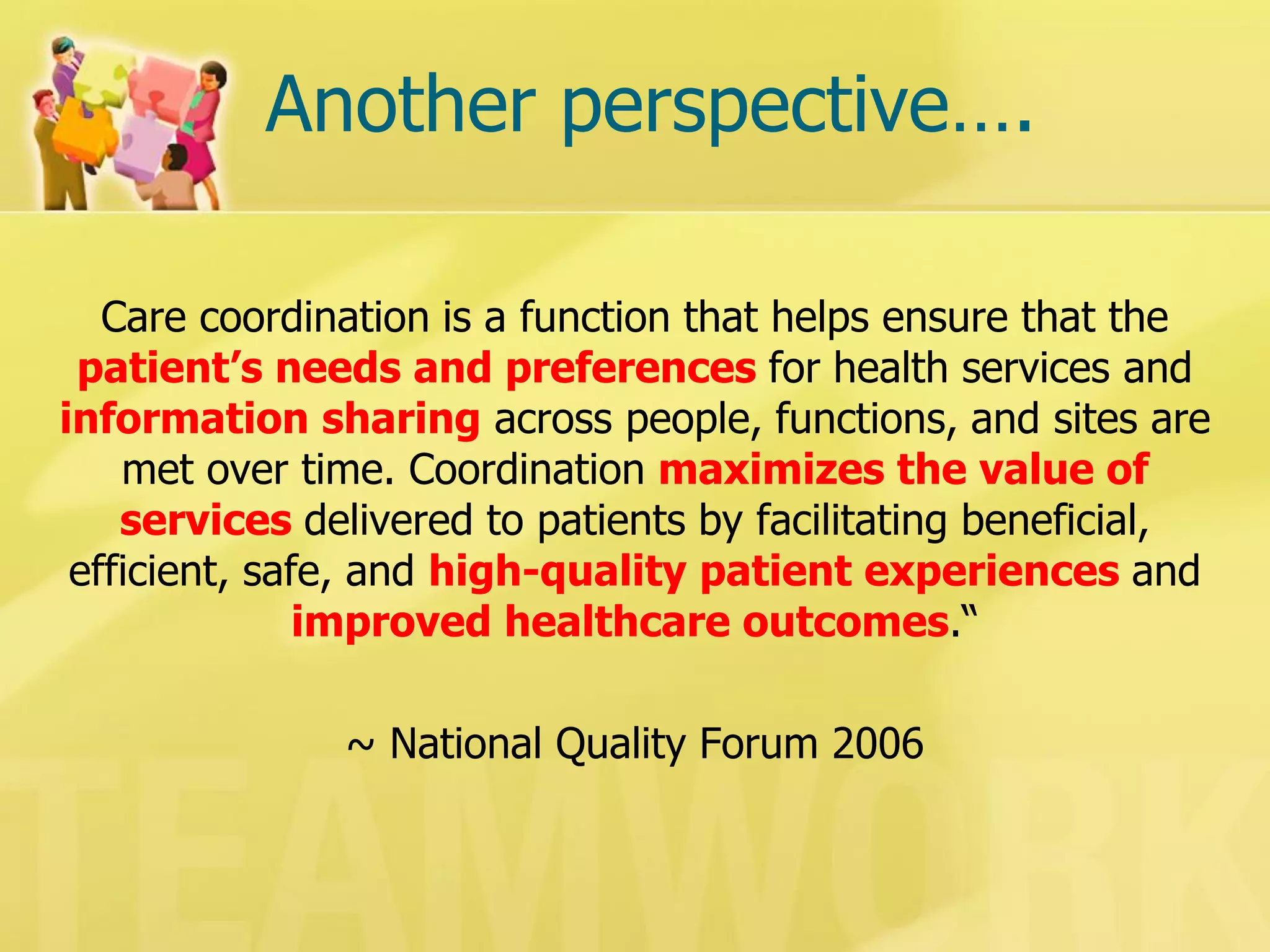 Another perspective….

Care coordination is a function that helps ensure that the patient’s needs and preferences for health services and information sharing across people, functions, and sites are met over time. Coordination maximizes the value of services delivered to patients by facilitating beneficial, efficient, safe, and high-quality patient experiences and improved healthcare outcomes.“

~ National Quality Forum 2006

TEAMWORK